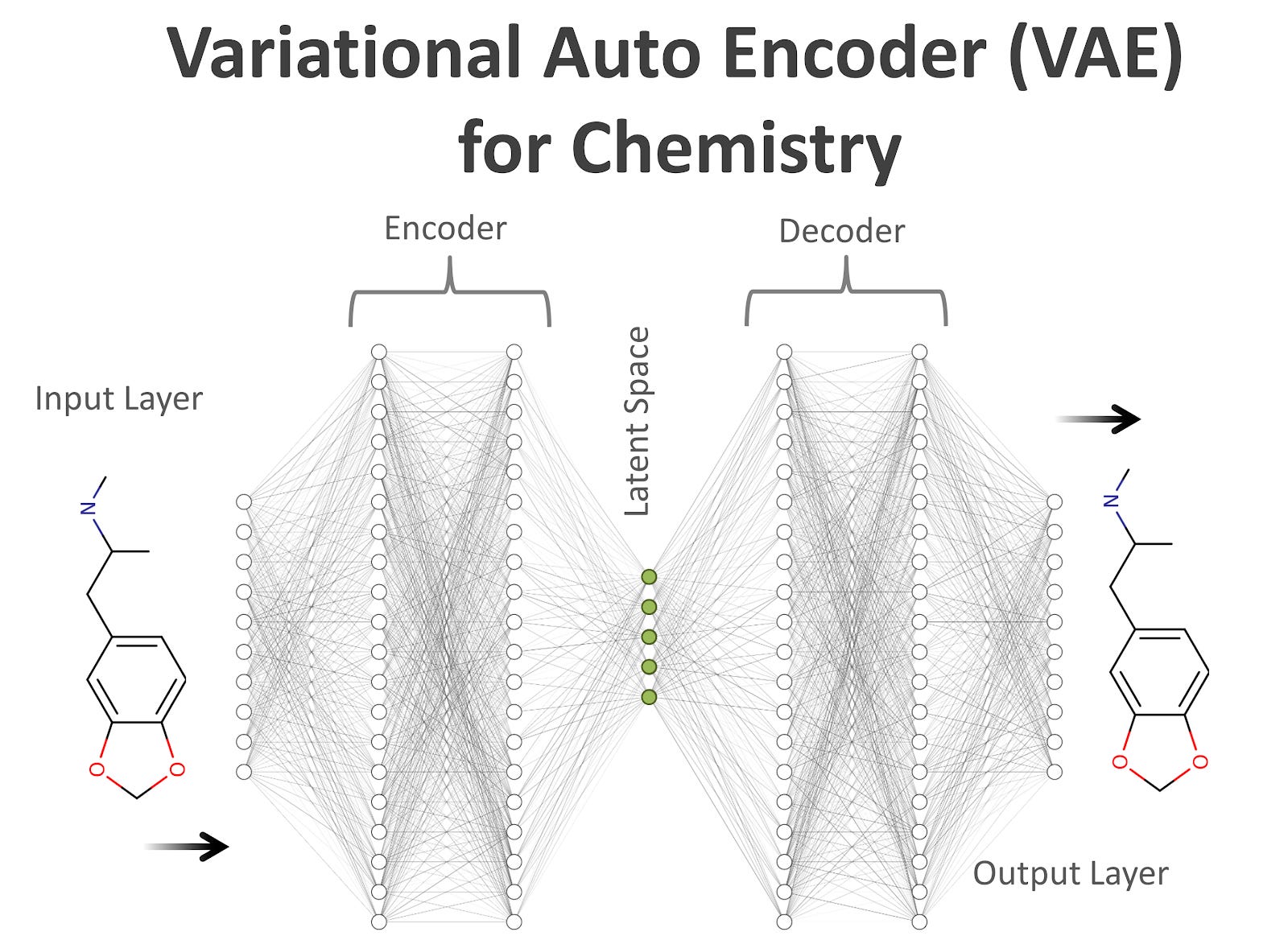 Variational Auto Encoder (VAE) for Chemistry

Encoder

Decoder

Input Layer

N

O

O

Latent Space

N

O

O

Output Layer